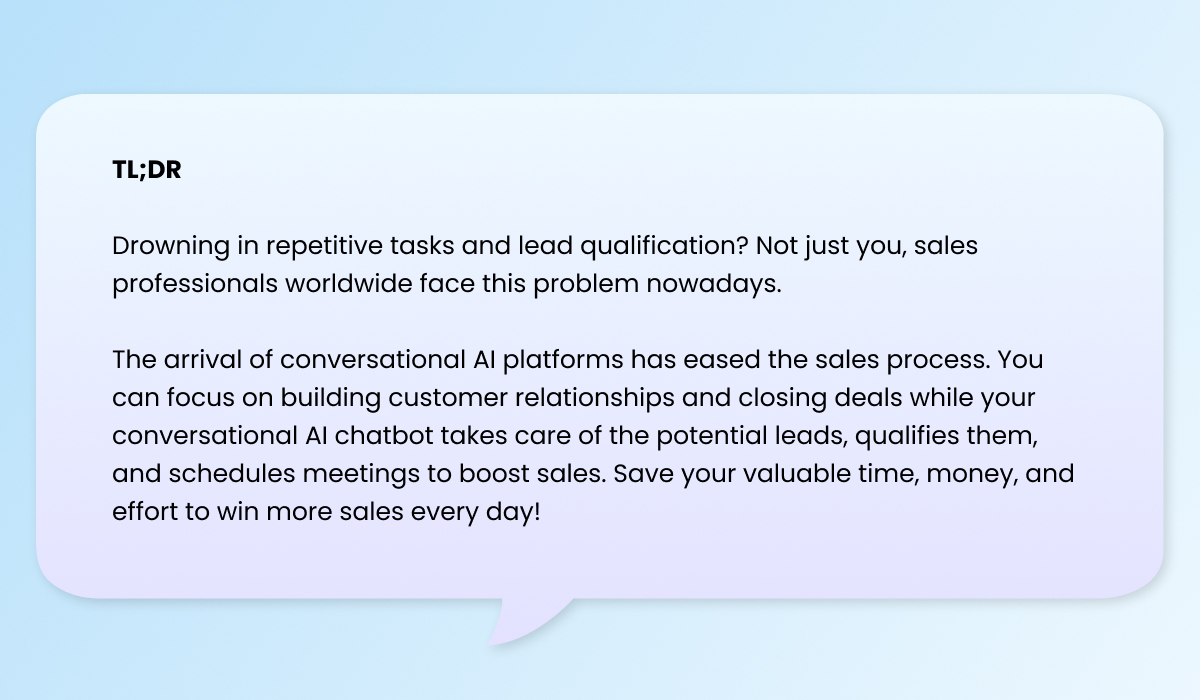 TL;DR

Drowning in repetitive tasks and lead qualification? Not just you, sales professionals worldwide face this problem nowadays.

The arrival of conversational AI platforms has eased the sales process. You can focus on building customer relationships and closing deals while your conversational AI chatbot takes care of the potential leads, qualifies them, and schedules meetings to boost sales. Save your valuable time, money, and effort to win more sales every day!